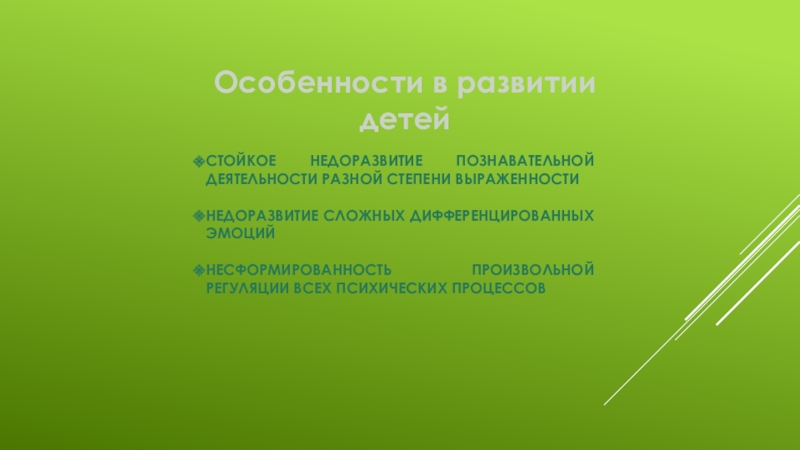 Особенности в развитии детей

СТОЙКОЕ НЕДОРАЗВИТИЕ ПОЗНАВАТЕЛЬНОЙ ДЕЯТЕЛЬНОСТИ РАЗНОЙ СТЕПЕНИ ВЫРАЖЕННОСТИ

НЕДОРАЗВИТИЕ СЛОЖНЫХ ДИФФЕРЕНЦИРОВАННЫХ ЭМОЦИЙ

НЕСФОРМИРОВАННОСТЬ ПРОИЗВОЛЬНОЙ РЕГУЛЯЦИИ ВСЕХ ПСИХИЧЕСКИХ ПРОЦЕССОВ